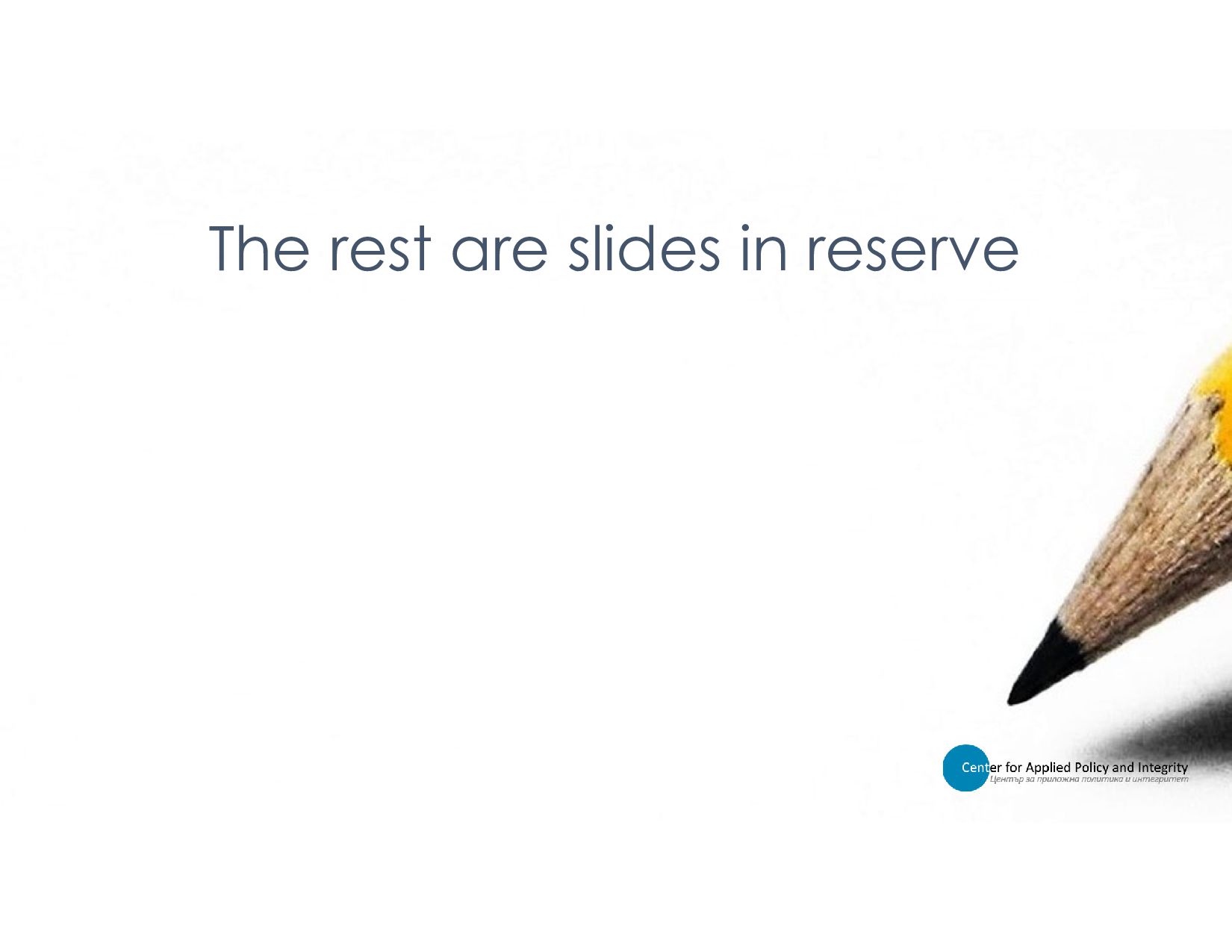 The rest are slides in reserve

Center for Applied Policy and Integrity
Център за приложна политика и интегритет